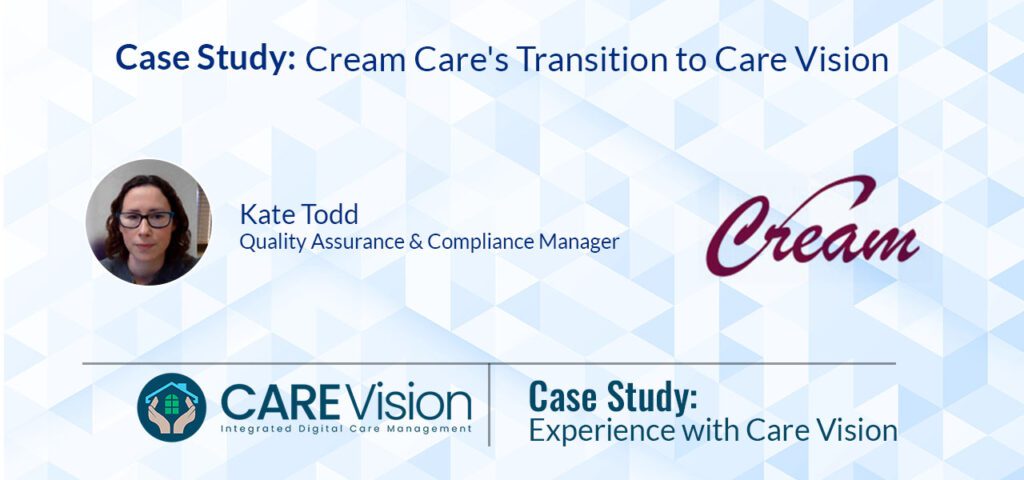 Case Study: Cream Care's Transition to Care Vision

Kate Todd
Quality Assurance & Compliance Manager

Cream

CAREVision
Integrated Digital Care Management

Case Study:
Experience with Care Vision